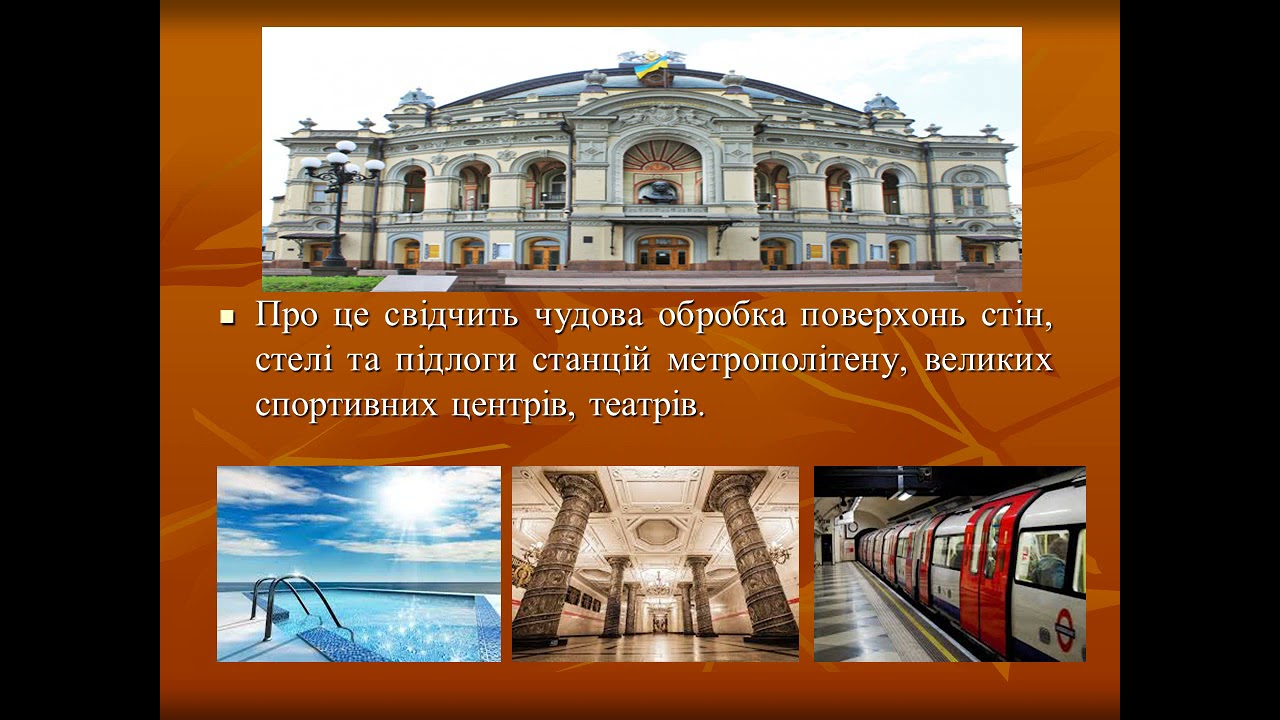 Про це свідчить чудова обробка поверхонь стін, стелі та підлоги станцій метрополітену, великих спортивних центрів, театрів.